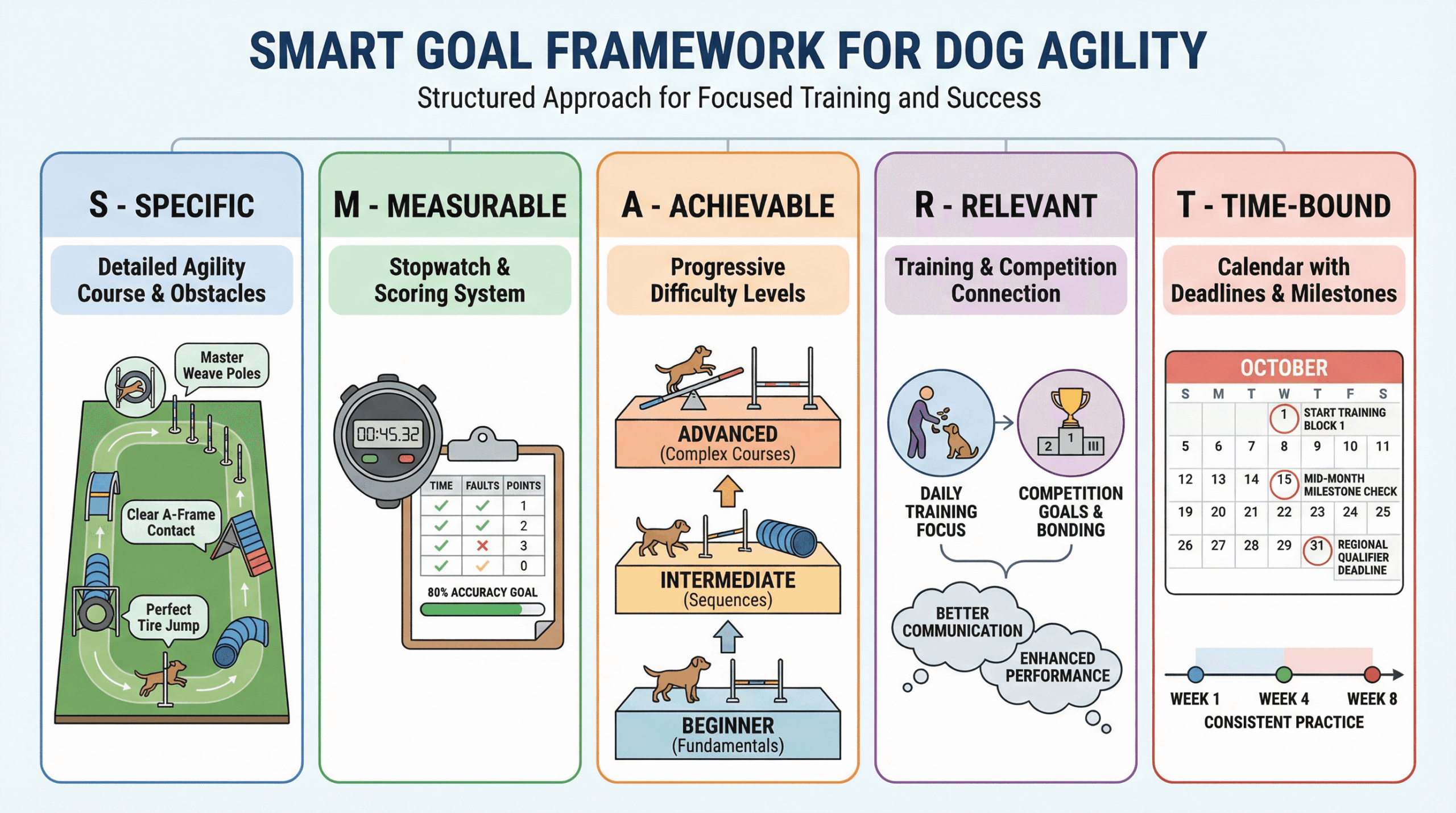 SMART GOAL FRAMEWORK FOR DOG AGILITY

Structured Approach for Focused Training and Success

S - SPECIFIC

Detailed Agility Course & Obstacles

Master Weave Poles

Clear A-Frame Contact

Perfect Tire Jump

M - MEASURABLE

Stopwatch & Scoring System

00:45.32

| TIME | FAULTS | POINTS |
|---|---|---|
| ✓ | ✓ | 1 |
| ✓ | ✓ | 2 |
| ✓ | ✗ | 3 |
| ✓ | ✓ | 0 |

80% ACCURACY GOAL

A - ACHIEVABLE

Progressive Difficulty Levels

ADVANCED (Complex Courses)

INTERMEDIATE (Sequences)

BEGINNER (Fundamentals)

R - RELEVANT

Training & Competition Connection

2 1 III

DAILY TRAINING FOCUS

COMPETITION GOALS & BONDING

BETTER COMMUNICATION

ENHANCED PERFORMANCE

T - TIME-BOUND

Calendar with Deadlines & Milestones

OCTOBER

| S | M | T | W | T | F | S |
|---|---|---|---|---|---|---|
| | | | 1 | START TRAINING BLOCK 1 | | |
| 5 | 6 | 7 | 8 | 9 | 10 | 11 |
| 12 | 13 | 14 | 15 | MID-MONTH MILESTONE CHECK | | |
| 19 | 20 | 21 | 22 | 23 | 24 | 25 |
| 26 | 27 | 28 | 29 | 31 | REGIONAL QUALIFIER DEADLINE | |

WEEK 1 WEEK 4 WEEK 8

CONSISTENT PRACTICE